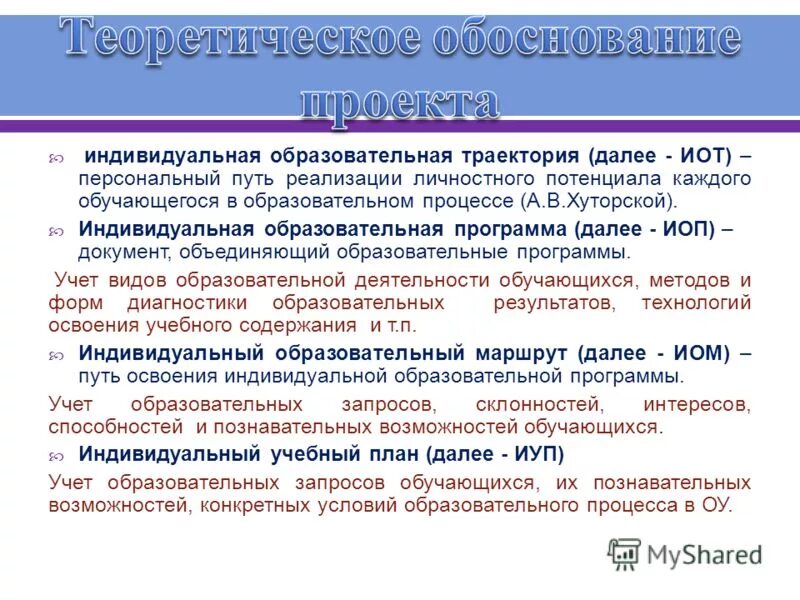 Теоретическое обоснование проекта

индивидуальная образовательная траектория (далее - ИОТ) – персональный путь реализации личностного потенциала каждого обучающегося в образовательном процессе (А.В.Хуторской).

Индивидуальная образовательная программа (далее - ИОП) – документ, объединяющий образовательные программы.

Учет видов образовательной деятельности обучающихся, методов и форм диагностики образовательных результатов, технологий освоения учебного содержания и т.п.

Индивидуальный образовательный маршрут (далее - ИОМ) – путь освоения индивидуальной образовательной программы.

Учет образовательных запросов, склонностей, интересов, способностей и познавательных возможностей обучающихся.

Индивидуальный учебный план (далее - ИУП)

Учет образовательных запросов обучающихся, их познавательных возможностей, конкретных условий образовательного процесса в ОУ.

MyShared